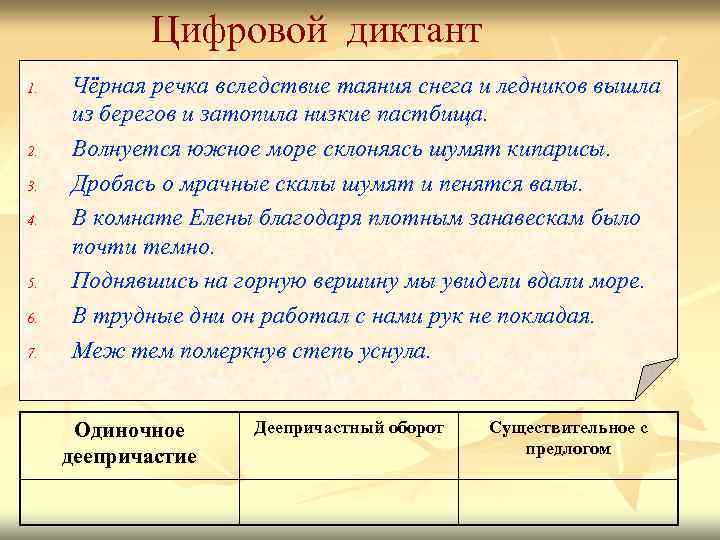 Цифровой диктант

1. Чёрная речка вследствие таяния снега и ледников вышла из берегов и затопила низкие пастбища.
2. Волнуется южное море склоняясь шумят кипарисы.
3. Дробясь о мрачные скалы шумят и пенятся валы.
4. В комнате Елены благодаря плотным занавескам было почти темно.
5. Поднявшись на горную вершину мы увидели вдали море.
6. В трудные дни он работал с нами рук не покладая.
7. Меж тем померкнув степь уснула.

| Одиночное деепричастие | Деепричастный оборот | Существительное с предлогом |
|---|---|---|
| | | |